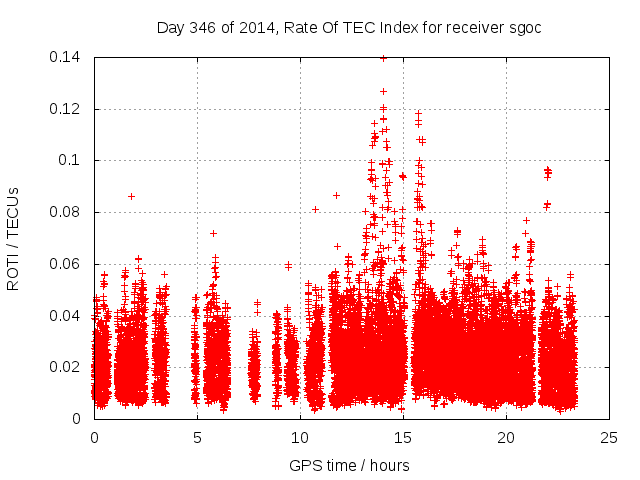 Day 346 of 2014, Rate Of TEC Index for receiver sgoc

ROTI / TECUs

0.14
0.12
0.1
0.08
0.06
0.04
0.02
0

0
5
10
15
20
25

GPS time / hours